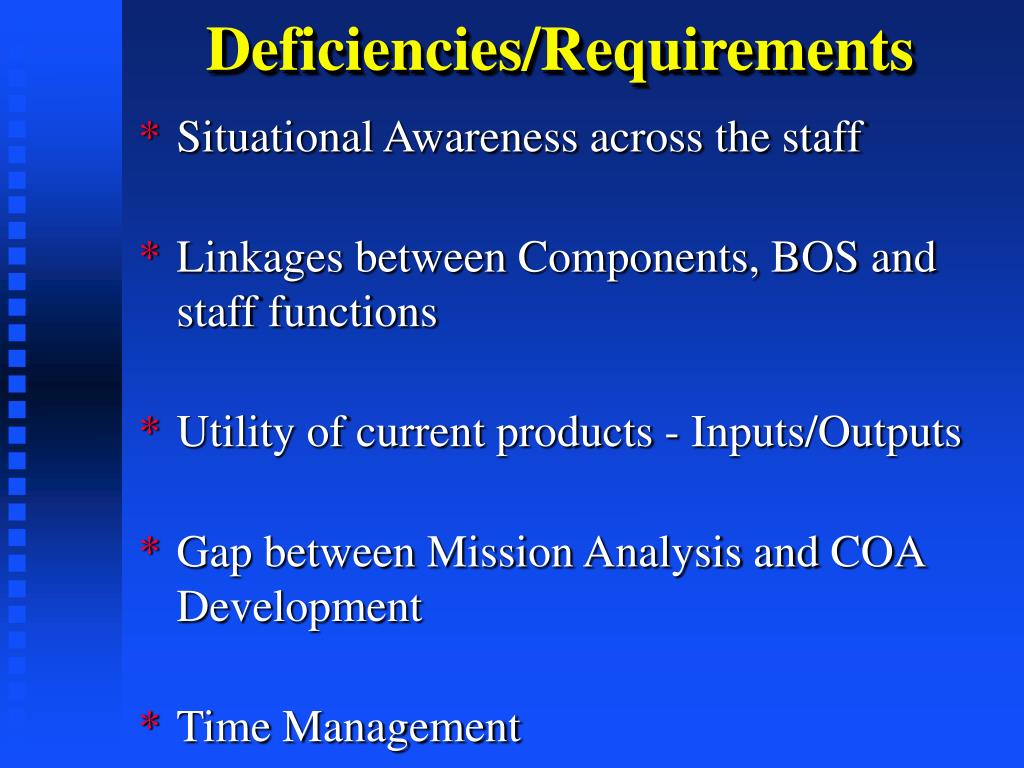 Deficiencies/Requirements

* Situational Awareness across the staff

* Linkages between Components, BOS and staff functions

* Utility of current products - Inputs/Outputs

* Gap between Mission Analysis and COA Development

* Time Management